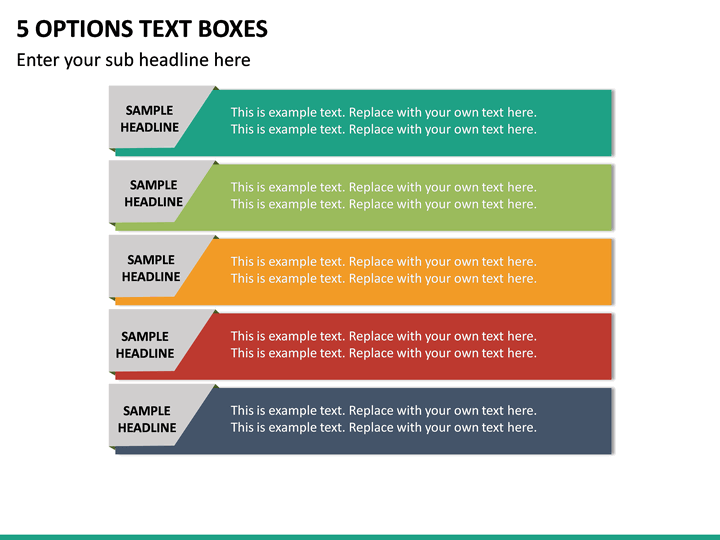 5 OPTIONS TEXT BOXES

Enter your sub headline here

SAMPLE HEADLINE

This is example text. Replace with your own text here. This is example text. Replace with your own text here.

SAMPLE HEADLINE

This is example text. Replace with your own text here. This is example text. Replace with your own text here.

SAMPLE HEADLINE

This is example text. Replace with your own text here. This is example text. Replace with your own text here.

SAMPLE HEADLINE

This is example text. Replace with your own text here. This is example text. Replace with your own text here.

SAMPLE HEADLINE

This is example text. Replace with your own text here. This is example text. Replace with your own text here.